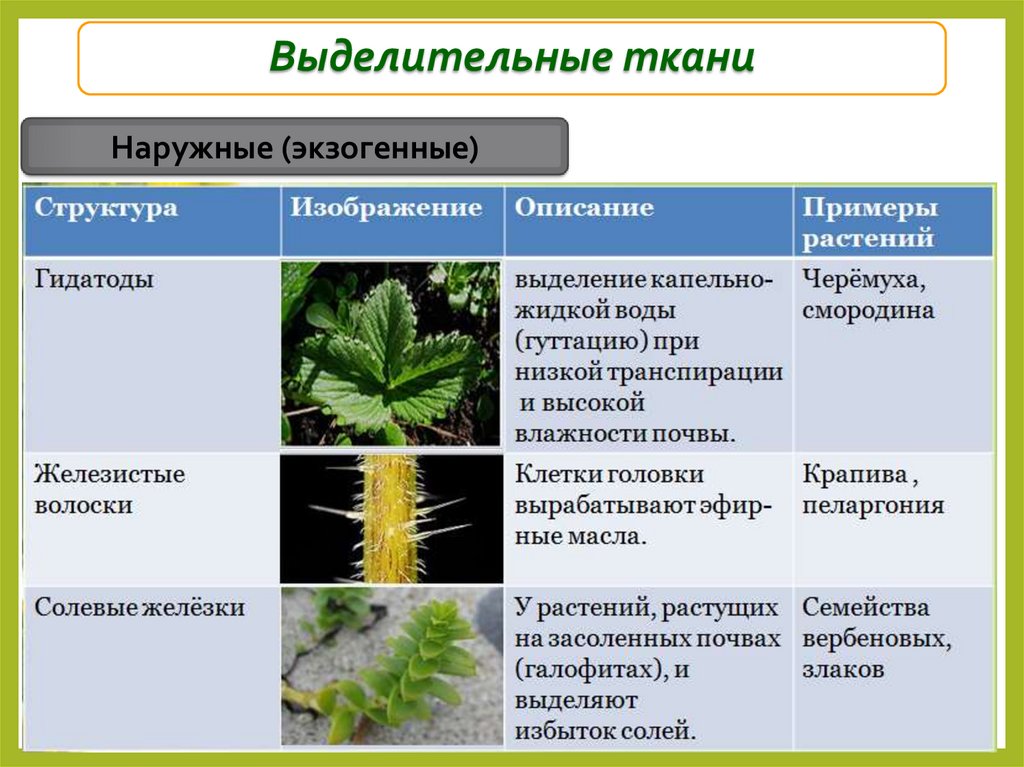 Выделительные ткани

Наружные (экзогенные)

| Структура | Изображение | Описание | Примеры растений |
|---|---|---|---|
| Гидатоды | | выделение капельно-жидкой воды (гуттацию) при низкой транспирации и высокой влажности почвы. | Черёмуха, смородина |
| Железистые волоски | | Клетки головки вырабатывают эфирные масла. | Крапива , пеларгония |
| Солевые желёзки | | У растений, растущих на засоленных почвах (галофитах), и выделяют избыток солей. | Семейства вербеновых, злаков |